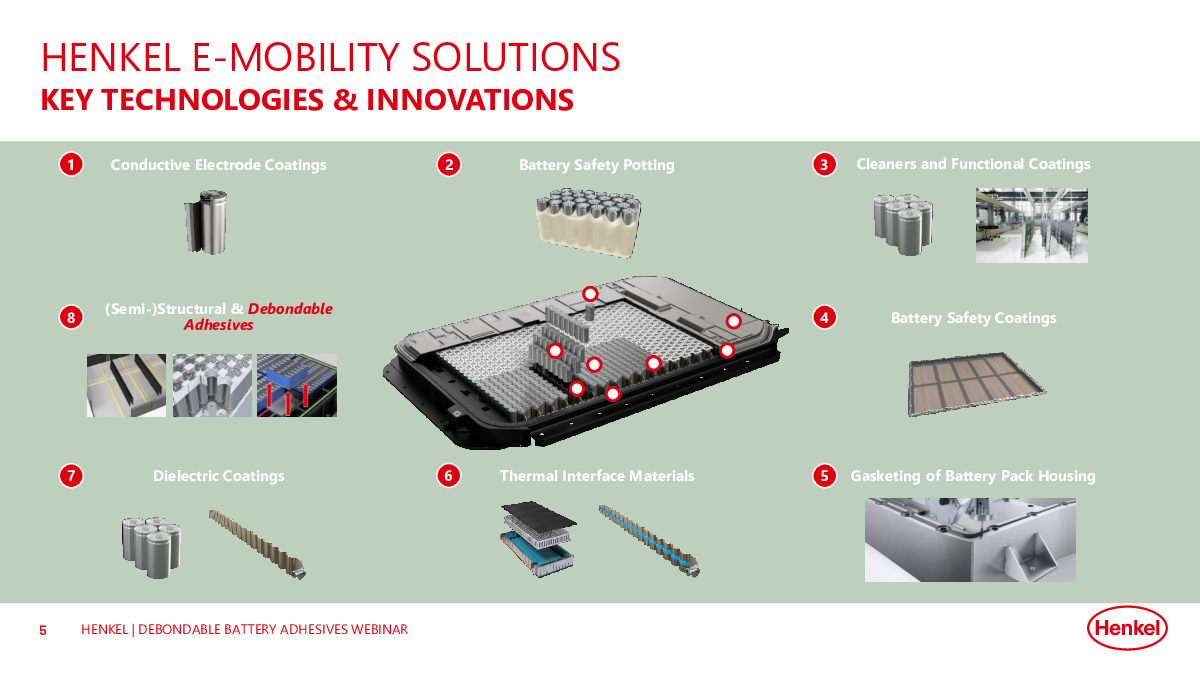 HENKEL E-MOBILITY SOLUTIONS
KEY TECHNOLOGIES & INNOVATIONS

1 Conductive Electrode Coatings

2 Battery Safety Potting

3 Cleaners and Functional Coatings

8 (Semi-)Structural & Debondable Adhesives

4 Battery Safety Coatings

7 Dielectric Coatings

6 Thermal Interface Materials

5 Gasketing of Battery Pack Housing

5 HENKEL | DEBONDABLE BATTERY ADHESIVES WEBINAR

Henkel